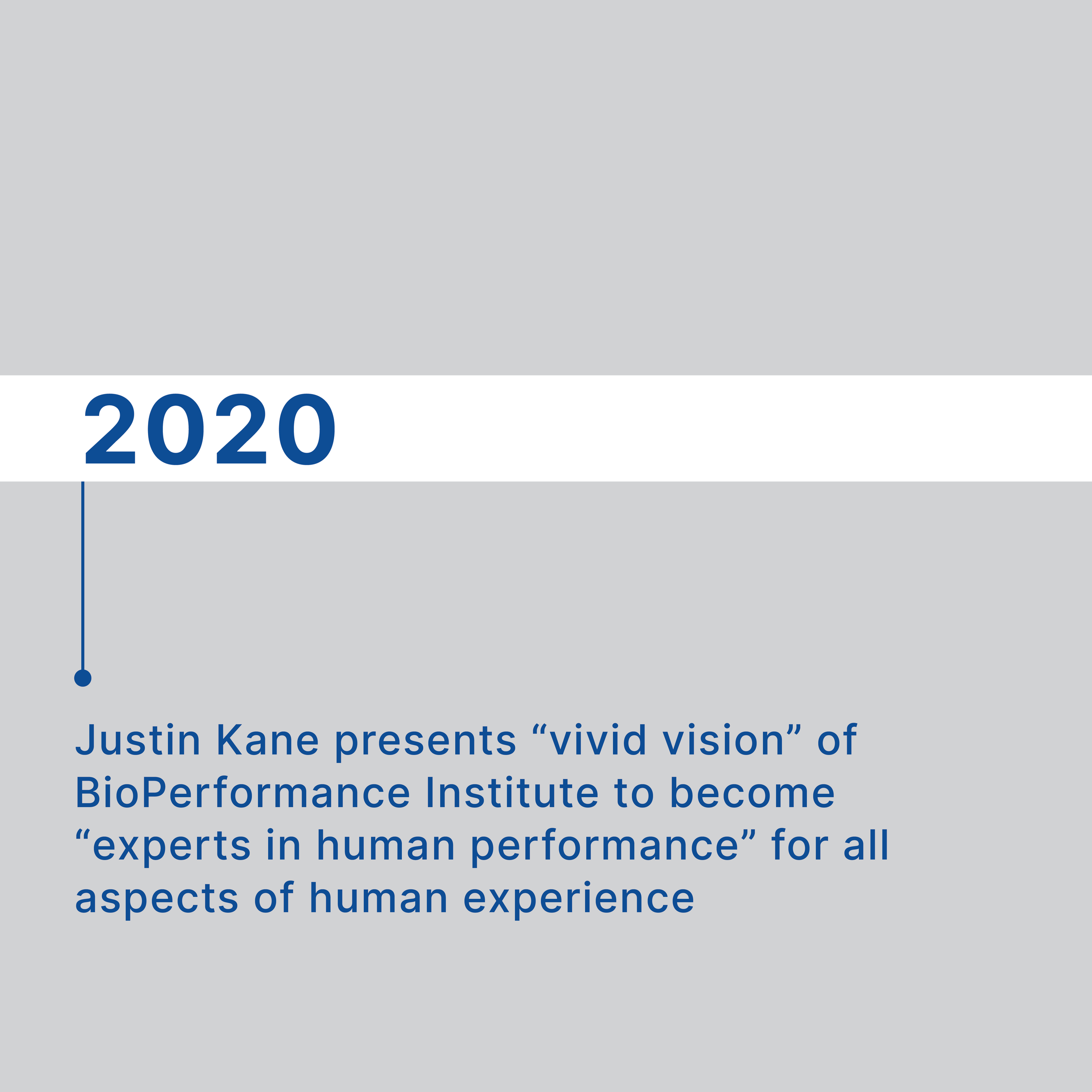 2020

Justin Kane presents “vivid vision” of BioPerformance Institute to become “experts in human performance” for all aspects of human experience